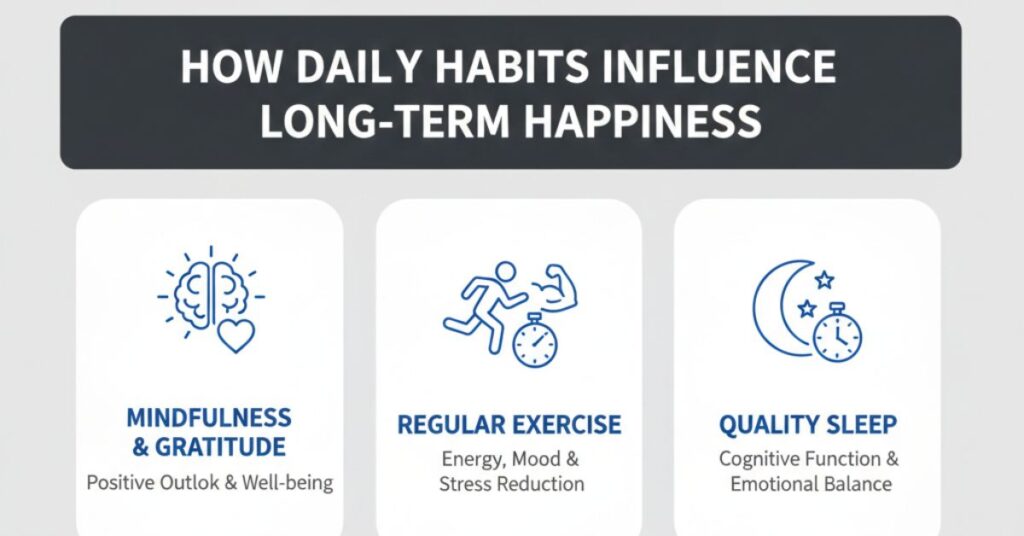 HOW DAILY HABITS INFLUENCE LONG-TERM HAPPINESS

MINDFULNESS & GRATITUDE
Positive Outlok & Well-being

REGULAR EXERCISE
Energy, Mood & Stress Reduction

QUALITY SLEEP
Cognitive Function & Emotional Balance